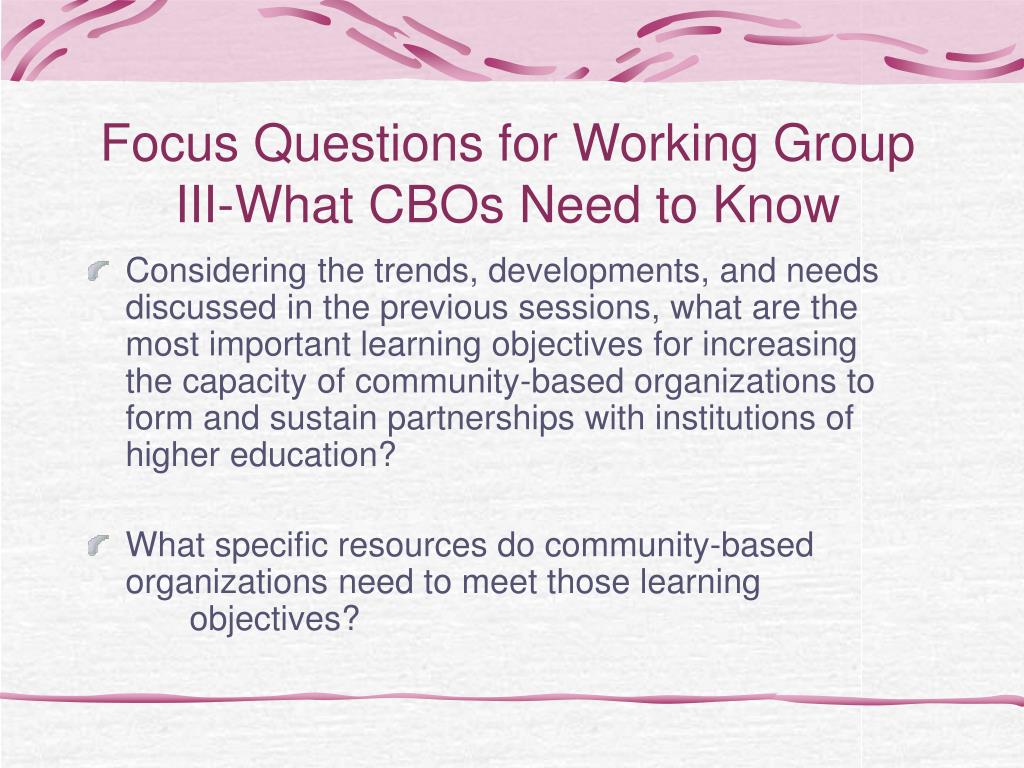 Focus Questions for Working Group III-What CBOs Need to Know

Considering the trends, developments, and needs discussed in the previous sessions, what are the most important learning objectives for increasing the capacity of community-based organizations to form and sustain partnerships with institutions of higher education?

What specific resources do community-based organizations need to meet those learning objectives?